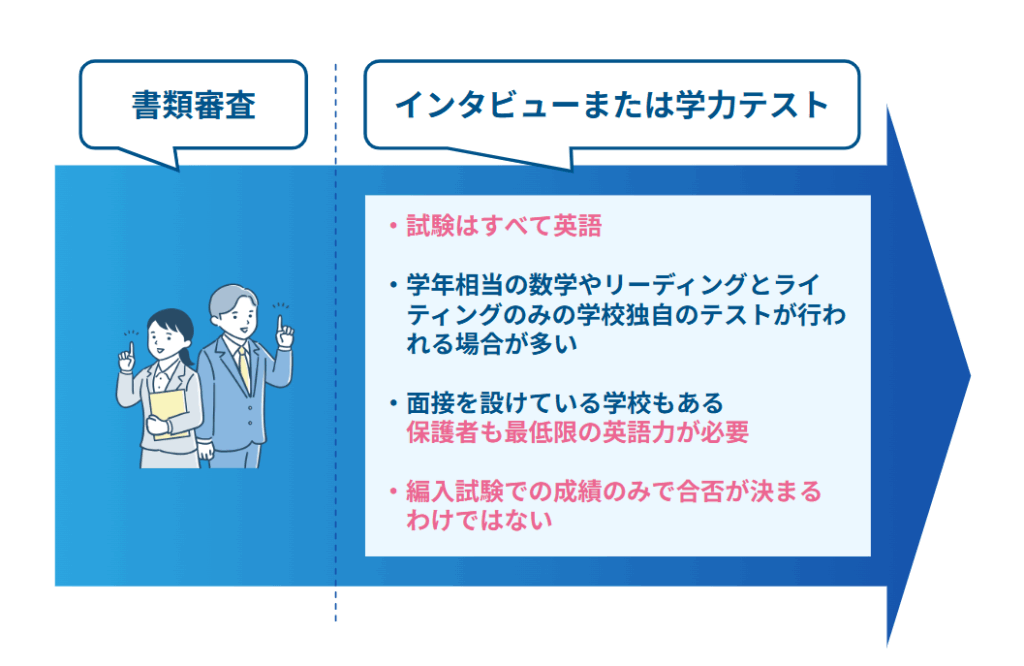 書類審査

インタビューまたは学力テスト

・試験はすべて英語

・学年相当の数学やリーディングとライティングのみの学校独自のテストが行われる場合が多い

・面接を設けている学校もある
保護者も最低限の英語力が必要

・編入試験での成績のみで合否が決まるわけではない